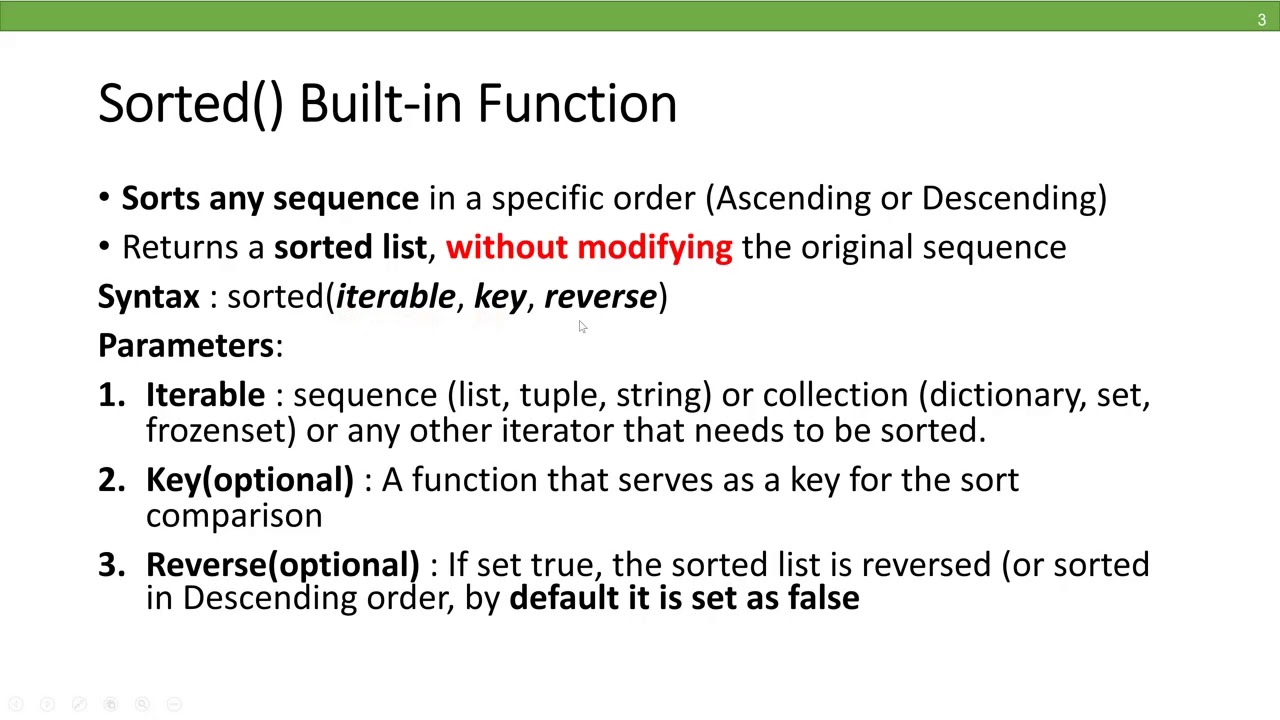 3

Sorted() Built-in Function

• Sorts any sequence in a specific order (Ascending or Descending)
• Returns a sorted list, without modifying the original sequence

Syntax : sorted(iterable, key, reverse)

Parameters:

1. Iterable : sequence (list, tuple, string) or collection (dictionary, set, frozenset) or any other iterator that needs to be sorted.
2. Key(optional) : A function that serves as a key for the sort comparison
3. Reverse(optional) : If set true, the sorted list is reversed (or sorted in Descending order, by default it is set as false